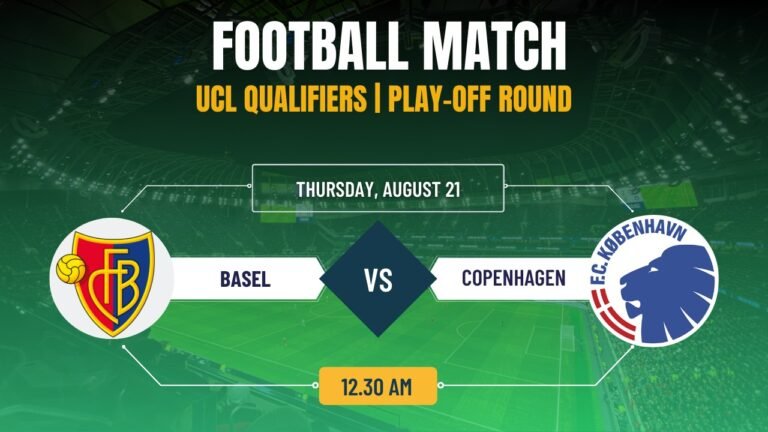 FOOTBALL MATCH
UCL QUALIFIERS | PLAY-OFF ROUND

THURSDAY, AUGUST 21

FCB

BASEL

VS

COPENHAGEN

F.C. KØBENHAVN

12.30 AM